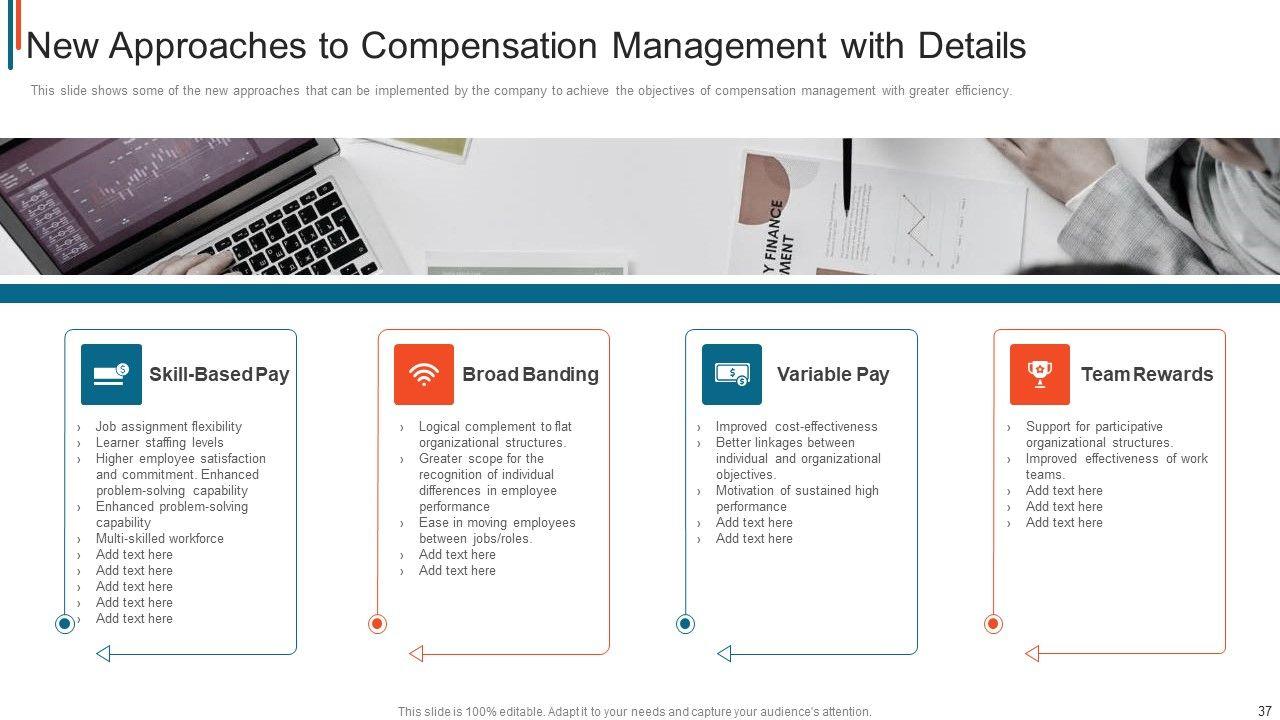 New Approaches to Compensation Management with Details

This slide shows some of the new approaches that can be implemented by the company to achieve the objectives of compensation management with greater efficiency.

Y FINANCE
MENT

Skill-Based Pay

› Job assignment flexibility
› Learner staffing levels
› Higher employee satisfaction and commitment. Enhanced problem-solving capability
› Enhanced problem-solving capability
› Multi-skilled workforce
› Add text here
› Add text here
› Add text here
› Add text here
› Add text here

Broad Banding

› Logical complement to flat organizational structures.
› Greater scope for the recognition of individual differences in employee performance
› Ease in moving employees between jobs/roles.
› Add text here
› Add text here

Variable Pay

› Improved cost-effectiveness
› Better linkages between individual and organizational objectives.
› Motivation of sustained high performance
› Add text here
› Add text here

Team Rewards

› Support for participative organizational structures.
› Improved effectiveness of work teams.
› Add text here
› Add text here
› Add text here

This slide is 100% editable. Adapt it to your needs and capture your audience's attention.

37